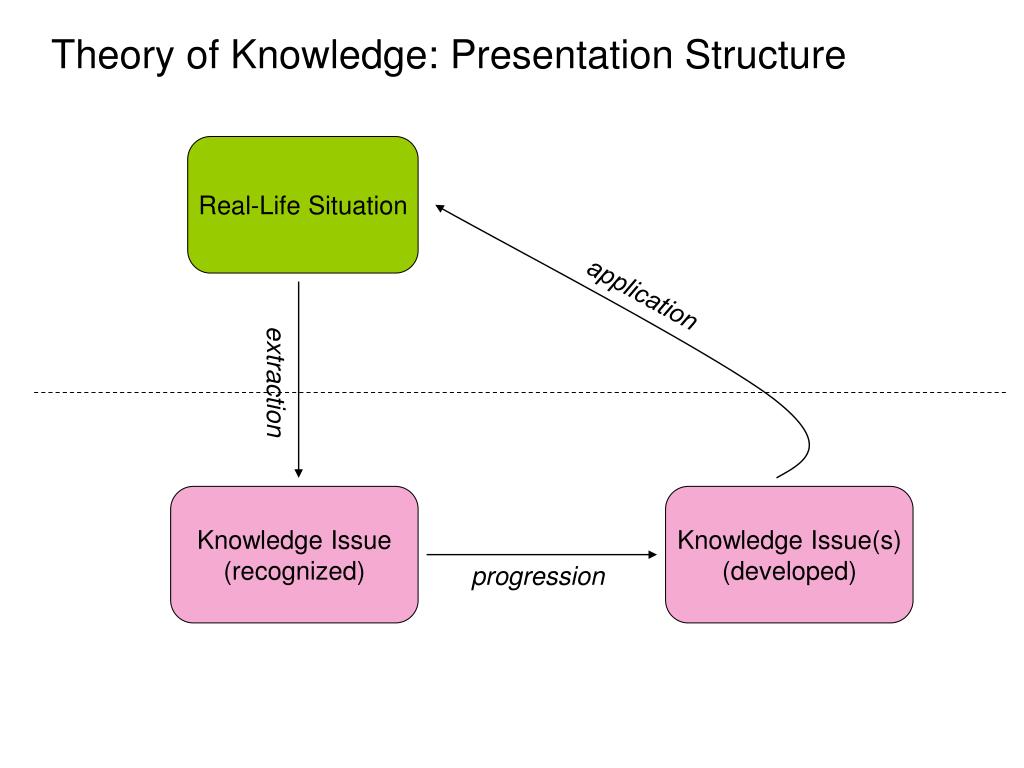 Theory of Knowledge: Presentation Structure

Real-Life Situation

application

extraction

Knowledge Issue (recognized)

progression

Knowledge Issue(s) (developed)